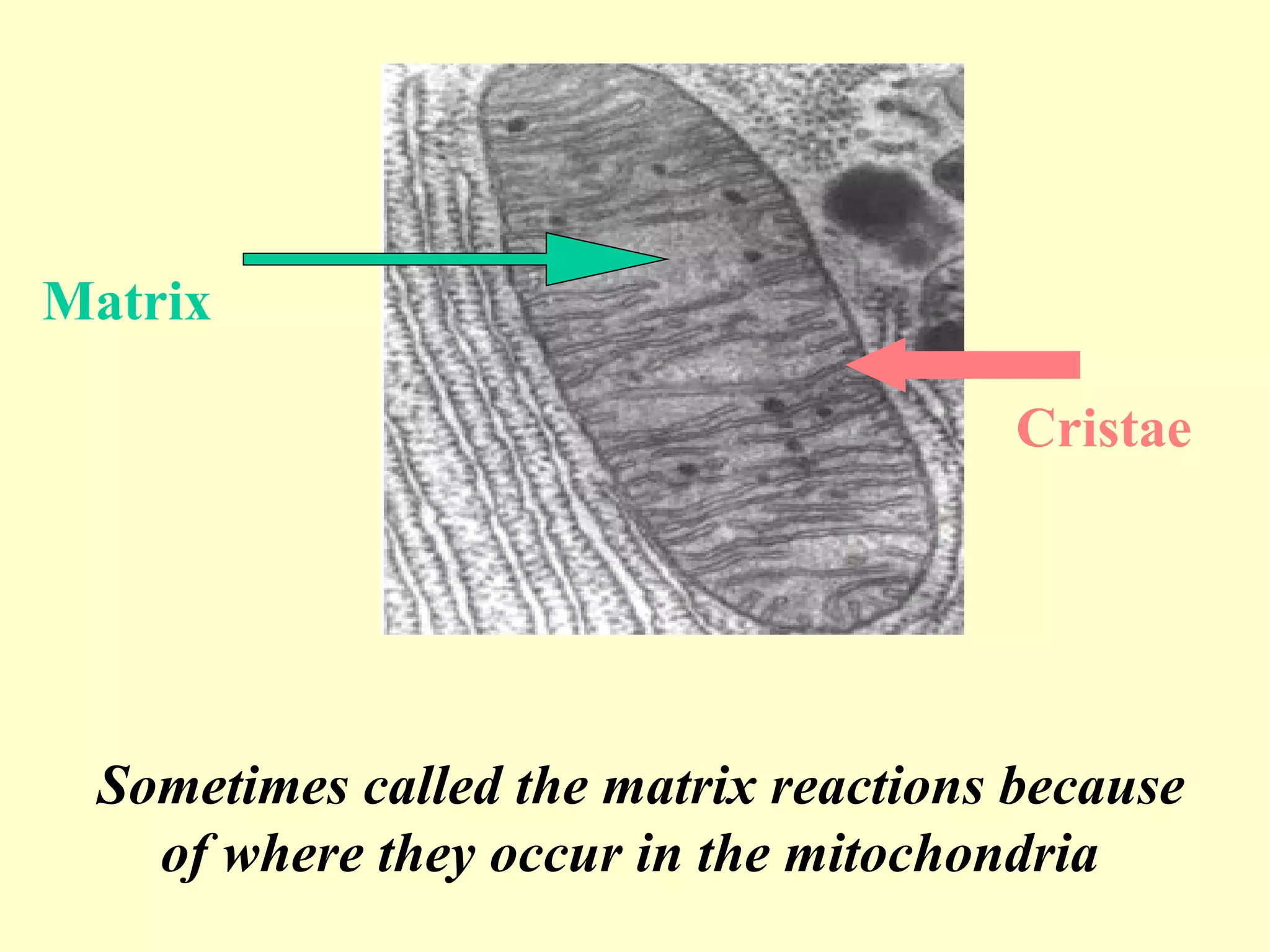 Matrix

Cristae

Sometimes called the matrix reactions because of where they occur in the mitochondria